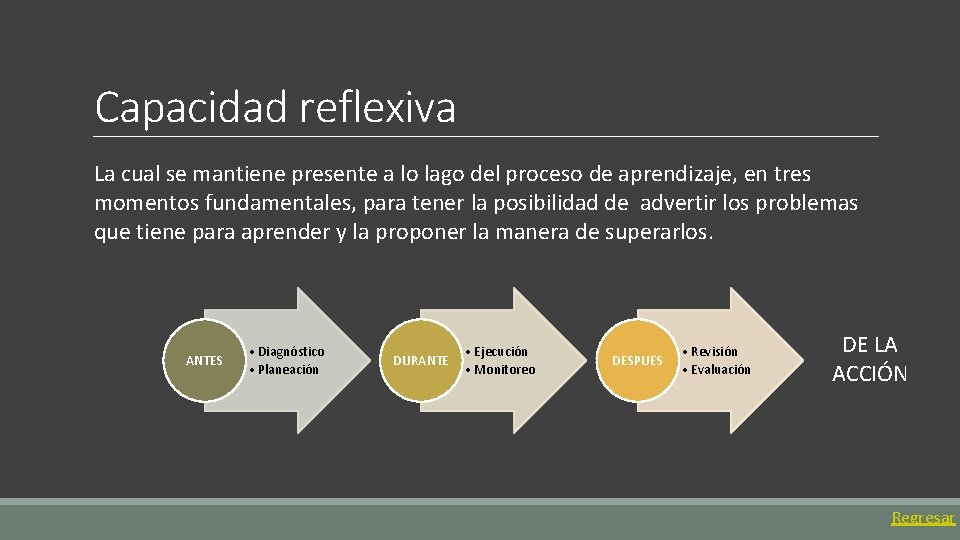 Capacidad reflexiva

La cual se mantiene presente a lo lago del proceso de aprendizaje, en tres momentos fundamentales, para tener la posibilidad de advertir los problemas que tiene para aprender y la proponer la manera de superarlos.

ANTES
• Diagnóstico
• Planeación

DURANTE
• Ejecución
• Monitoreo

DESPUES
• Revisión
• Evaluación

DE LA ACCIÓN

Regresar